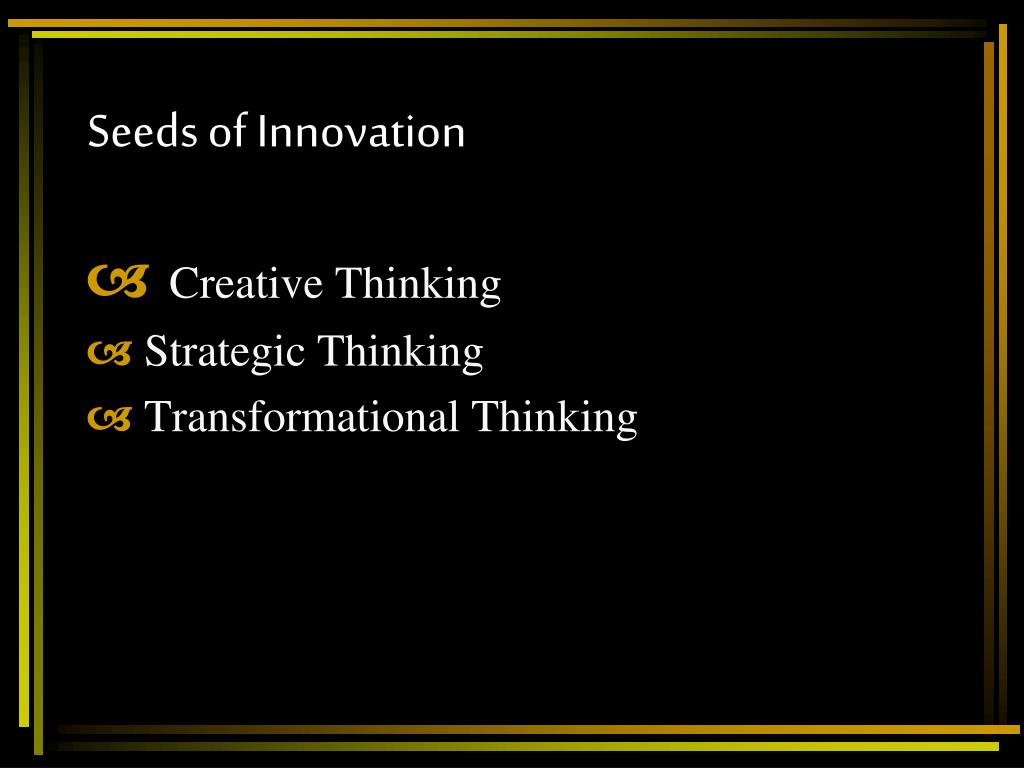 Seeds of Innovation

Creative Thinking
Strategic Thinking
Transformational Thinking